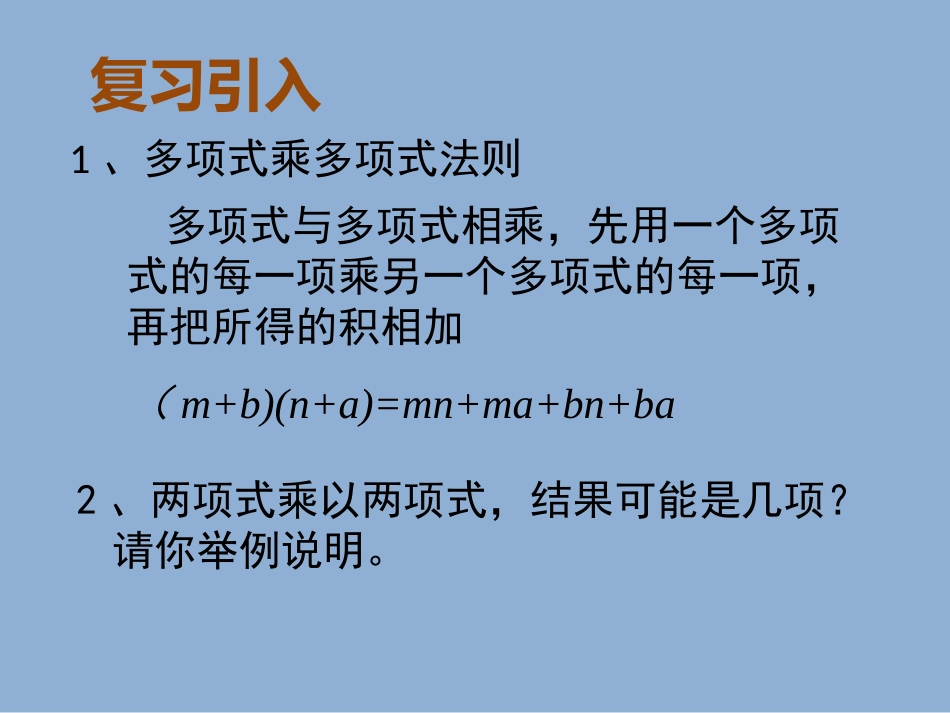 复习引入

1、多项式乘多项式法则

多项式与多项式相乘，先用一个多项式的每一项乘另一个多项式的每一项，再把所得的积相加

$(m+b)(n+a)=mn+ma+bn+ba$

2、两项式乘以两项式，结果可能是几项？请你举例说明。